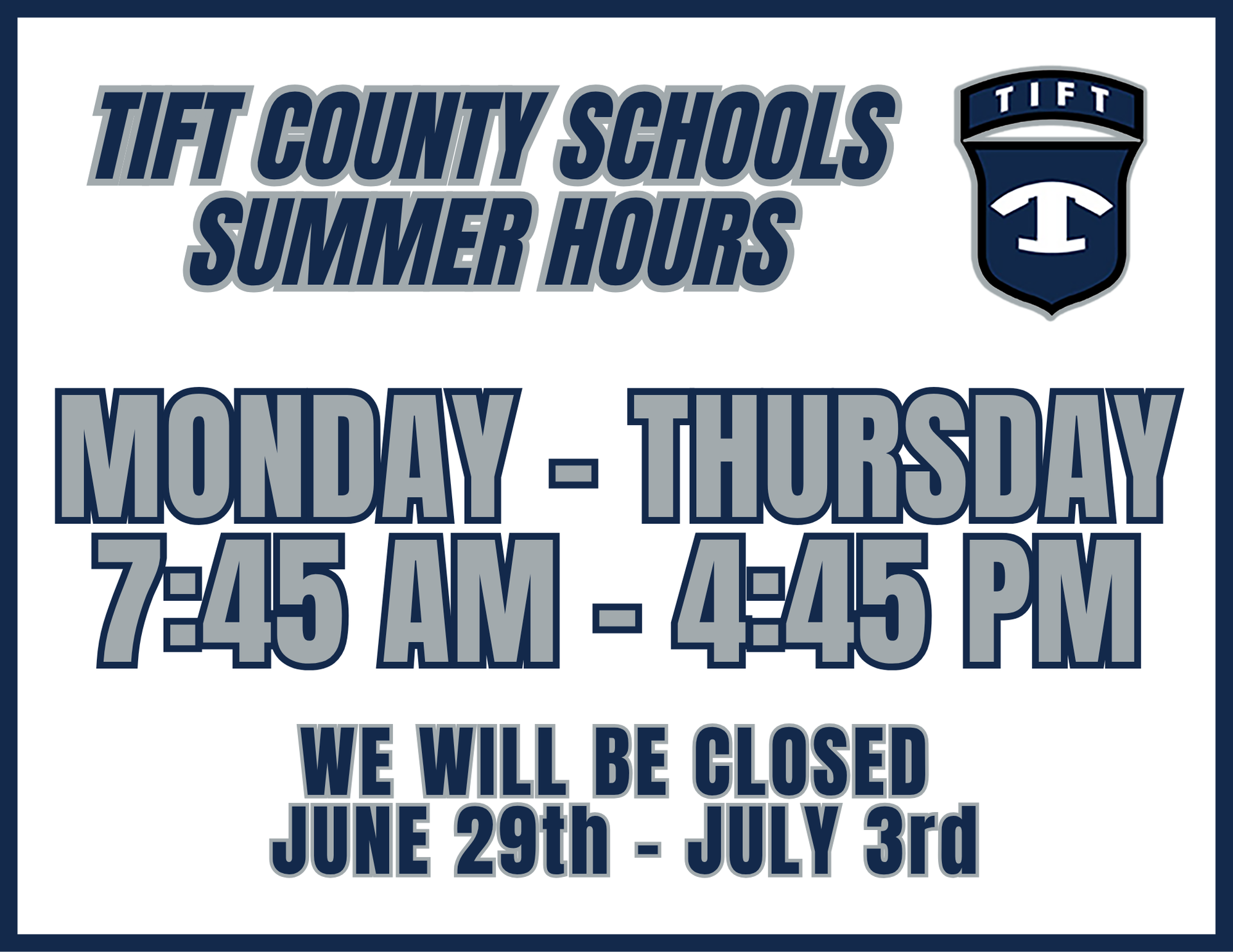 TIFT COUNTY SCHOOLS
SUMMER HOURS

TIFT

T

MONDAY - THURSDAY
7:45 AM - 4:45 PM

WE WILL BE CLOSED
JUNE 29th - JULY 3rd